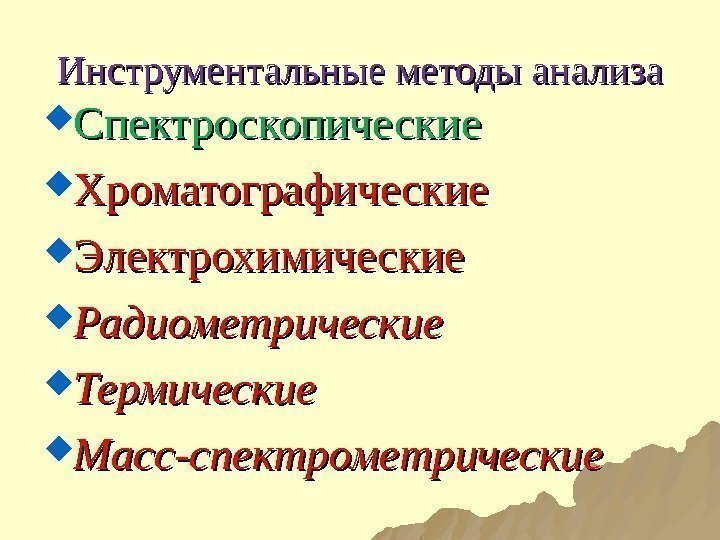 Инструментальные методы анализа

Спектроскопические

Хроматографические

Электрохимические

Радиометрические

Термические

Масс-спектрометрические